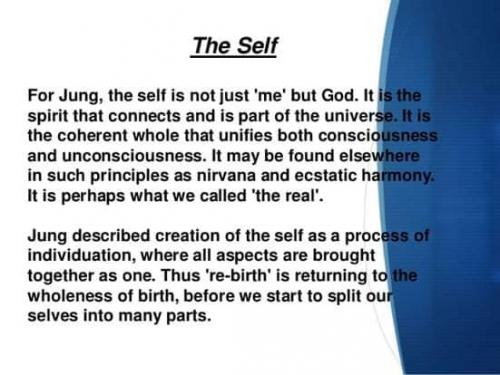 The Self

For Jung, the self is not just 'me' but God. It is the spirit that connects and is part of the universe. It is the coherent whole that unifies both consciousness and unconsciousness. It may be found elsewhere in such principles as nirvana and ecstatic harmony. It is perhaps what we called 'the real'.

Jung described creation of the self as a process of individuation, where all aspects are brought together as one. Thus 're-birth' is returning to the wholeness of birth, before we start to split our selves into many parts.